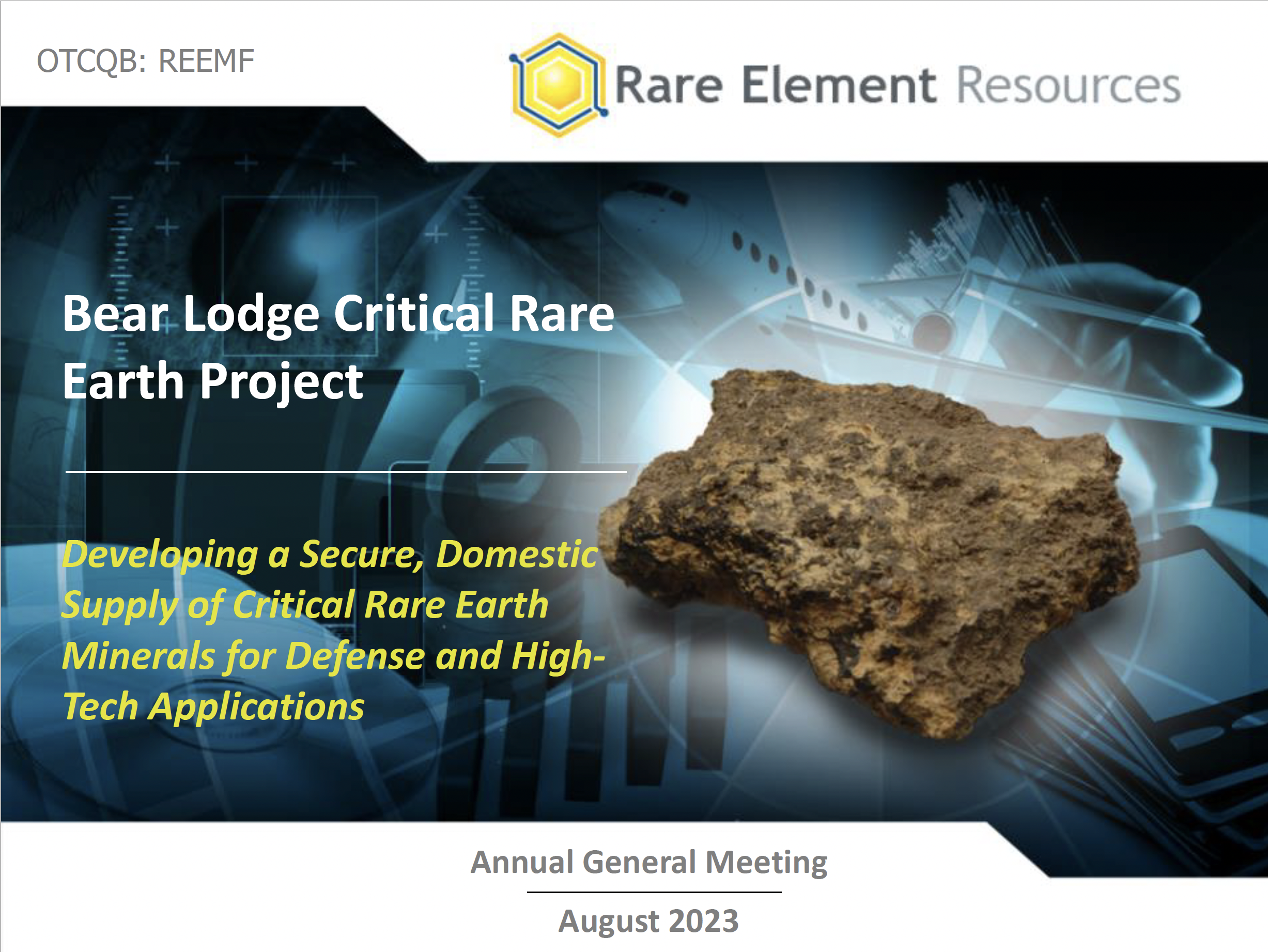 OTCQB: REEMF

Rare Element Resources

Bear Lodge Critical Rare Earth Project

Developing a Secure, Domestic Supply of Critical Rare Earth Minerals for Defense and High-Tech Applications

Annual General Meeting

August 2023